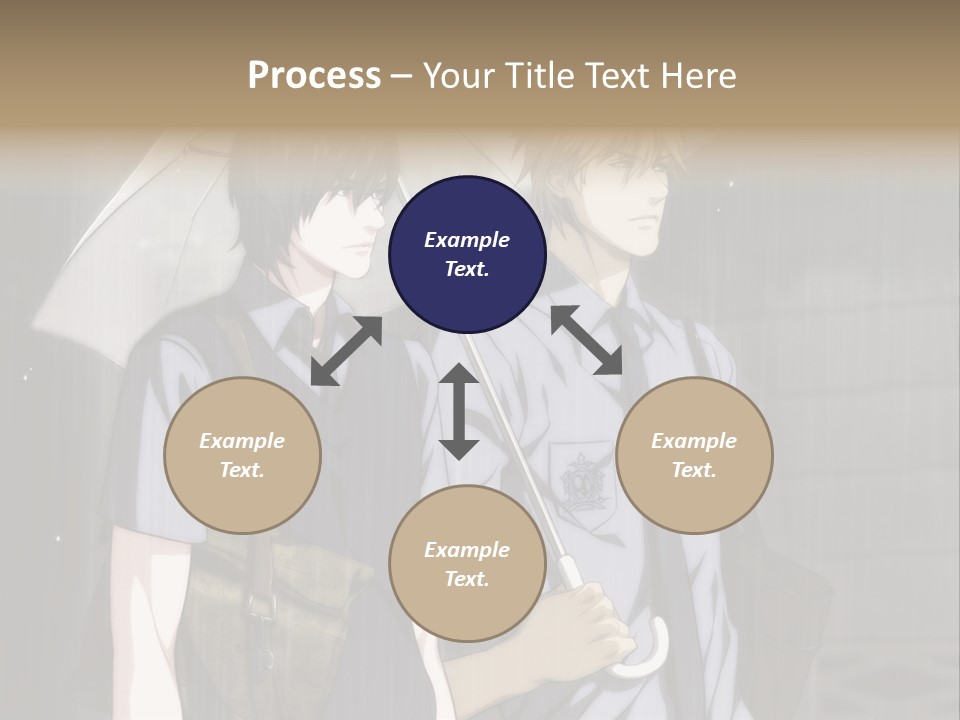 Process – Your Title Text Here

Example Text.

Example Text.

Example Text.

Example Text.